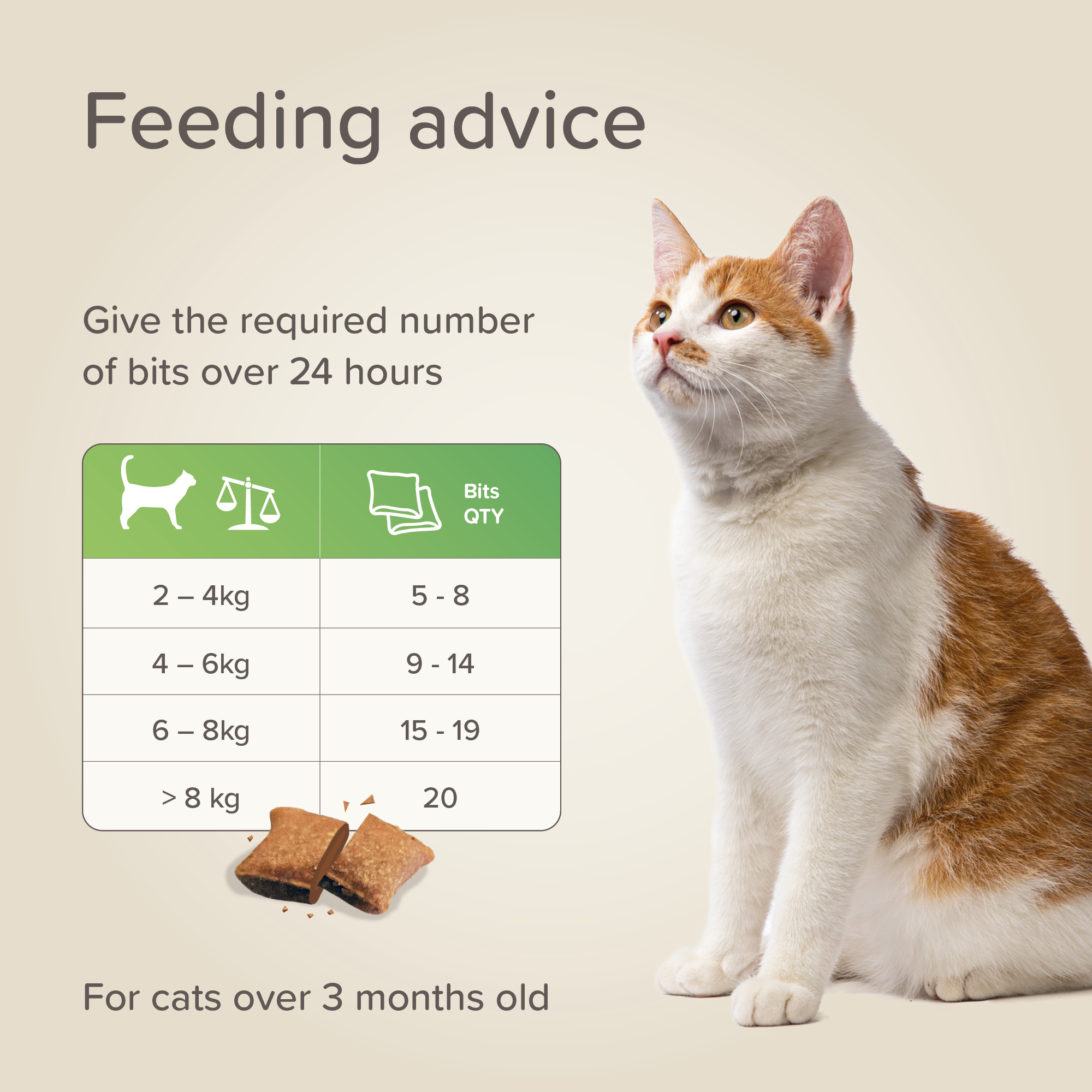 Feeding advice

Give the required number of bits over 24 hours

|  | Bits QTY |
|---|---|
| 2 – 4kg | 5 - 8 |
| 4 – 6kg | 9 - 14 |
| 6 – 8kg | 15 - 19 |
| > 8 kg | 20 |

For cats over 3 months old